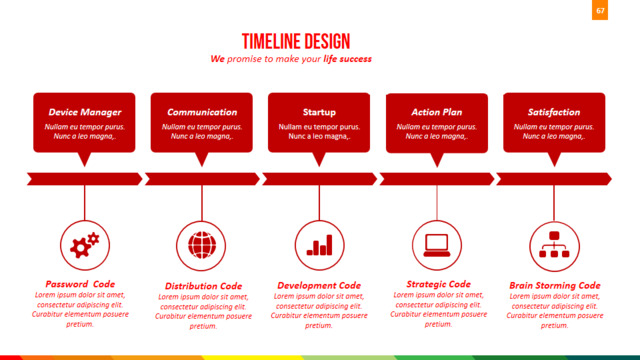 67

TIMELINE DESIGN

We promise to make your life success

Device Manager
Nullam eu tempor purus. Nunc a leo magna,.

Communication
Nullam eu tempor purus. Nunc a leo magna,.

Startup
Nullam eu tempor purus. Nunc a leo magna,.

Action Plan
Nullam eu tempor purus. Nunc a leo magna,.

Satisfaction
Nullam eu tempor purus. Nunc a leo magna,.

Password Code
Lorem ipsum dolor sit amet, consectetur adipiscing elit. Curabitur elementum posuere pretium.

Distribution Code
Lorem ipsum dolor sit amet, consectetur adipiscing elit. Curabitur elementum posuere pretium.

Development Code
Lorem ipsum dolor sit amet, consectetur adipiscing elit. Curabitur elementum posuere pretium.

Strategic Code
Lorem ipsum dolor sit amet, consectetur adipiscing elit. Curabitur elementum posuere pretium.

Brain Storming Code
Lorem ipsum dolor sit amet, consectetur adipiscing elit. Curabitur elementum posuere pretium.